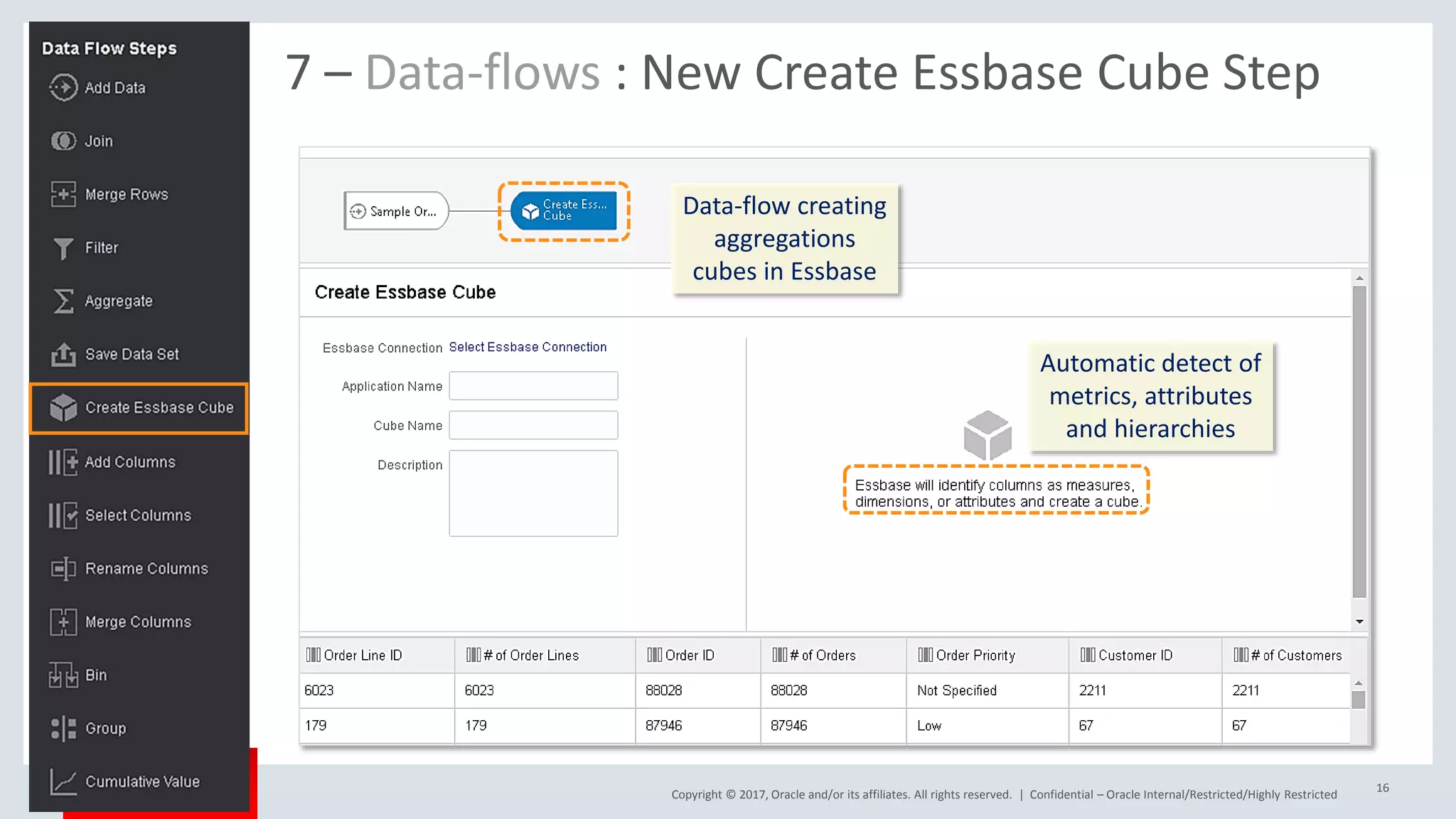 Data Flow Steps
Add Data
Join
Merge Rows
Filter
Aggregate
Save Data Set
Create Essbase Cube
Add Columns
Select Columns
Rename Columns
Merge Columns
Bin
Group
Cumulative Value

7 – Data-flows : New Create Essbase Cube Step

Sample Or...
Create Ess... Cube

Data-flow creating aggregations cubes in Essbase

Create Essbase Cube

Essbase Connection Select Essbase Connection
Application Name
Cube Name
Description

Automatic detect of metrics, attributes and hierarchies

Essbase will identify columns as measures, dimensions, or attributes and create a cube.

| Order Line ID | # of Order Lines | Order ID | # of Orders | Order Priority | Customer ID | # of Customers |
|---|---|---|---|---|---|---|
| 6023 | 6023 | 88028 | 88028 | Not Specified | 2211 | 2211 |
| 179 | 179 | 87946 | 87946 | Low | 67 | 67 |

Copyright © 2017, Oracle and/or its affiliates. All rights reserved. | Confidential – Oracle Internal/Restricted/Highly Restricted
16